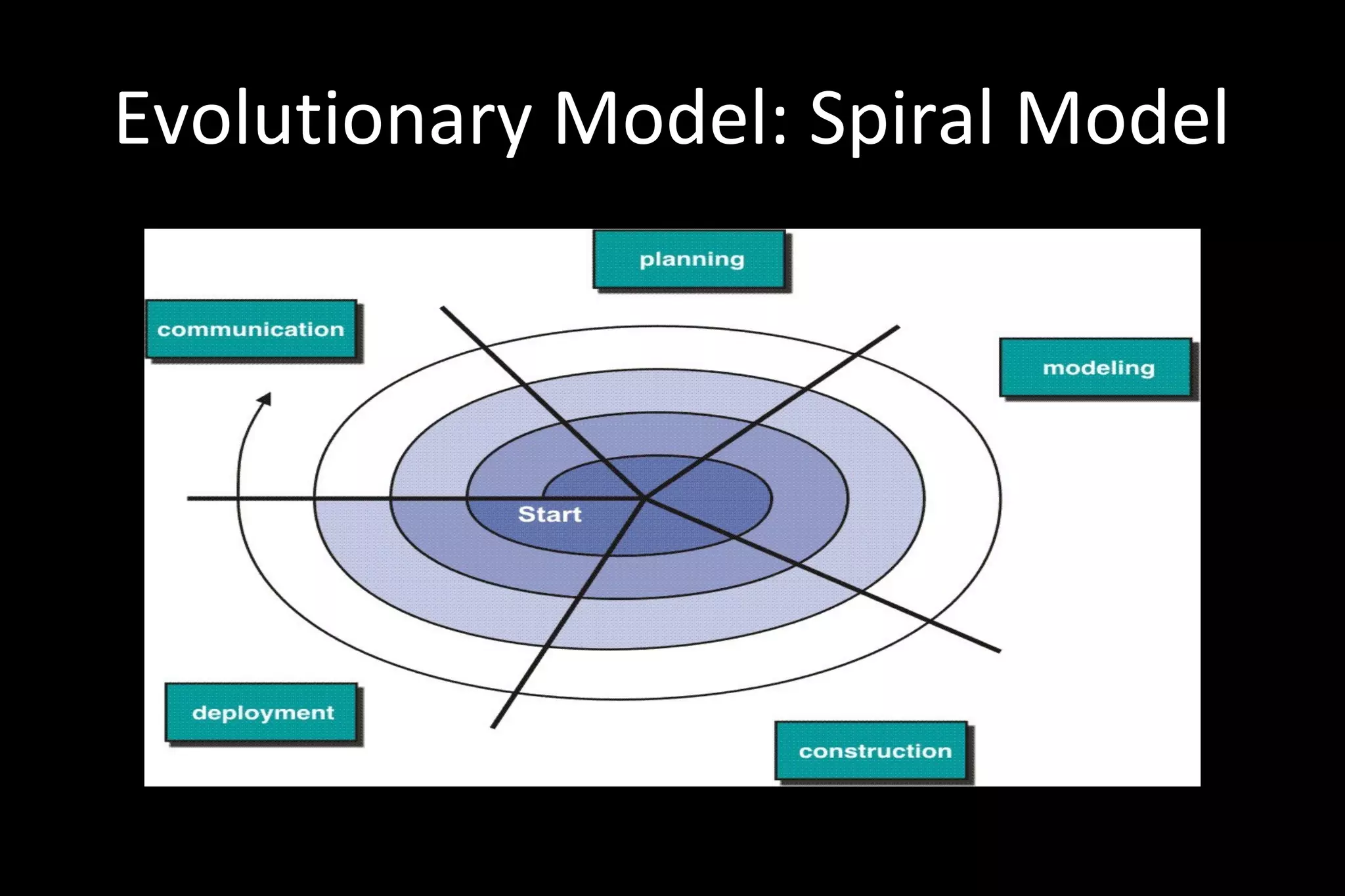 Evolutionary Model: Spiral Model

planning

communication

modeling

Start

deployment

construction